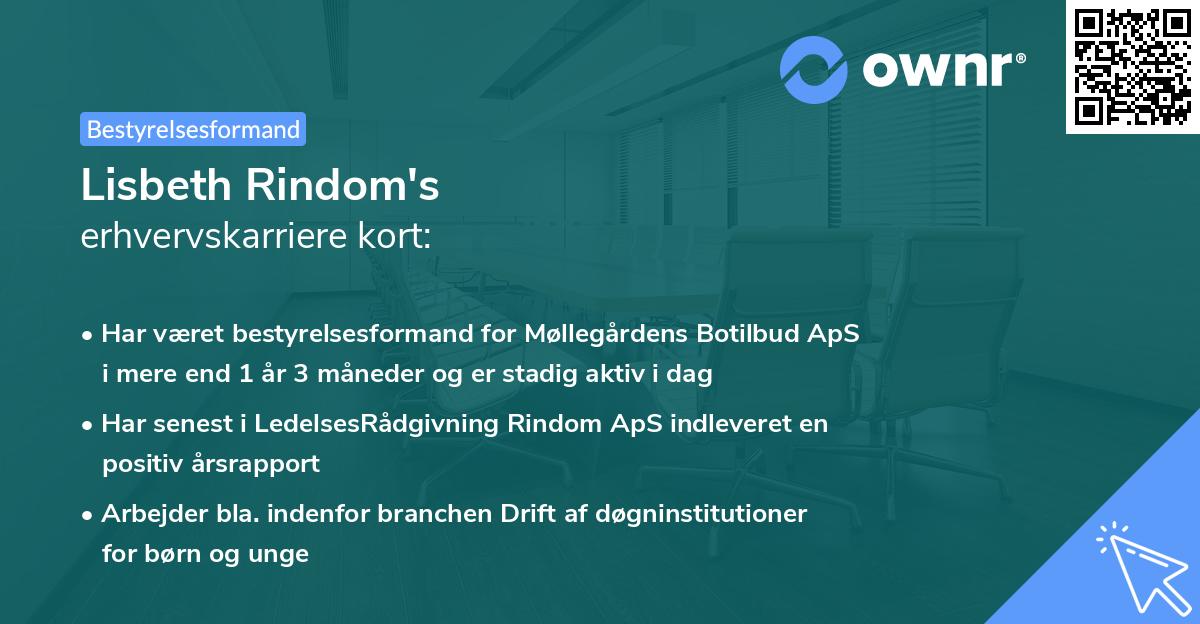 ownr®

Bestyrelsesformand

Lisbeth Rindom's
erhvervskarriere kort:

• Har været bestyrelsesformand for Møllegårdens Botilbud ApS i mere end 1 år 3 måneder og er stadig aktiv i dag

• Har senest i LedelsesRådgivning Rindom ApS indleveret en positiv årsrapport

• Arbejder bla. indenfor branchen Drift af døgninstitutioner for børn og unge